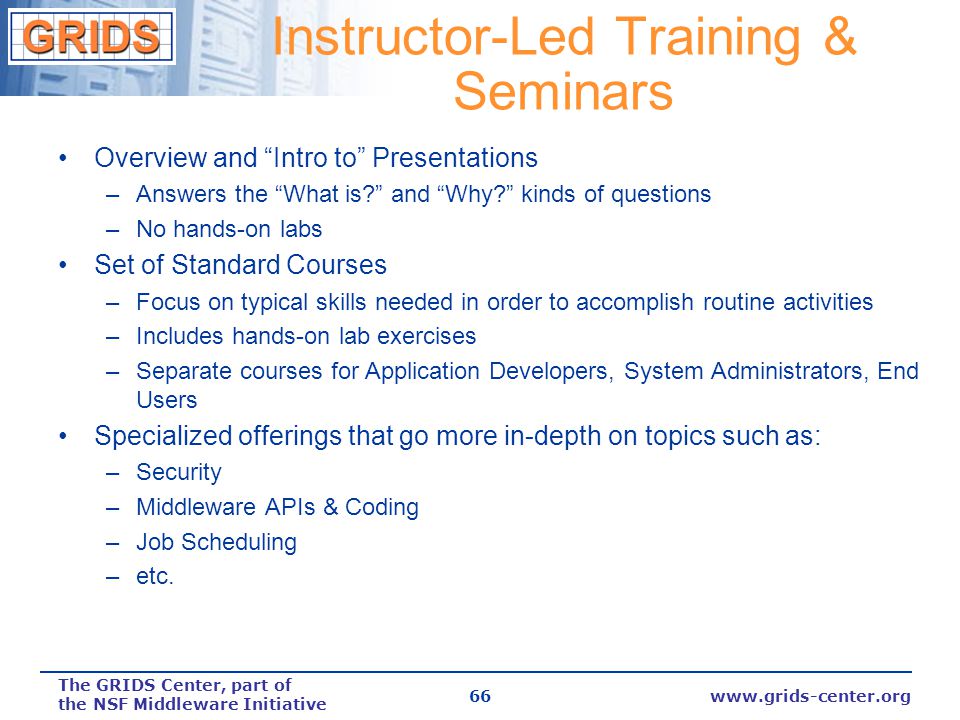 GRIDS

Instructor-Led Training & Seminars

• Overview and “Intro to” Presentations
– Answers the “What is?” and “Why?” kinds of questions
– No hands-on labs
• Set of Standard Courses
– Focus on typical skills needed in order to accomplish routine activities
– Includes hands-on lab exercises
– Separate courses for Application Developers, System Administrators, End Users
• Specialized offerings that go more in-depth on topics such as:
– Security
– Middleware APIs & Coding
– Job Scheduling
– etc.

The GRIDS Center, part of the NSF Middleware Initiative

66

www.grids-center.org